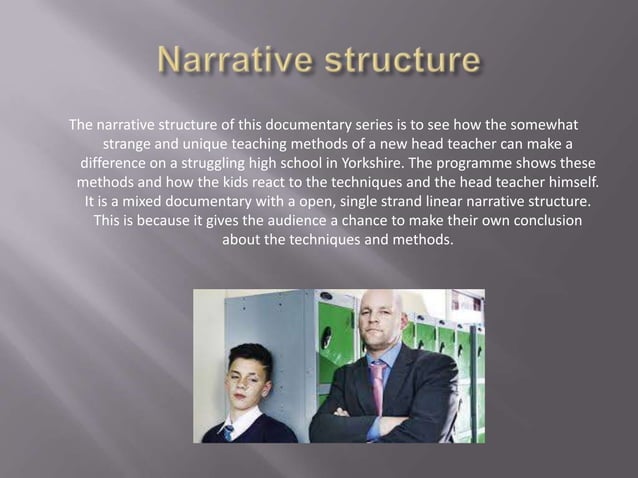 Narrative structure

The narrative structure of this documentary series is to see how the somewhat strange and unique teaching methods of a new head teacher can make a difference on a struggling high school in Yorkshire. The programme shows these methods and how the kids react to the techniques and the head teacher himself. It is a mixed documentary with a open, single strand linear narrative structure. This is because it gives the audience a chance to make their own conclusion about the techniques and methods.